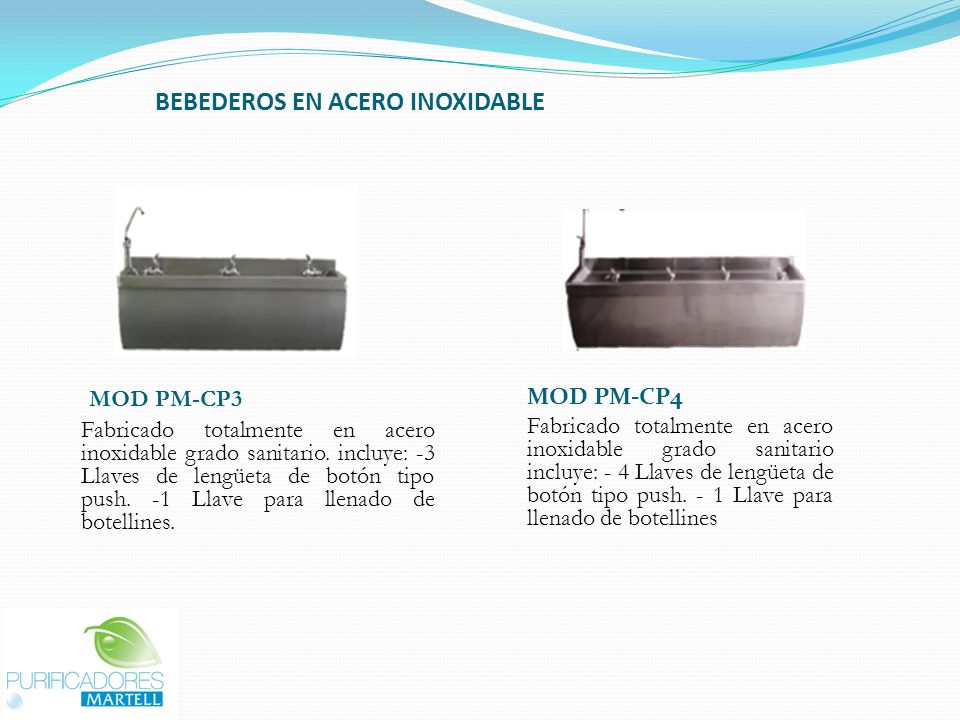 BEBEDEROS EN ACERO INOXIDABLE

MOD PM-CP3

Fabricado totalmente en acero inoxidable grado sanitario. incluye: -3 Llaves de lengüeta de botón tipo push. -1 Llave para llenado de botellines.

MOD PM-CP4

Fabricado totalmente en acero inoxidable grado sanitario incluye: - 4 Llaves de lengüeta de botón tipo push. - 1 Llave para llenado de botellines

PURIFICADORES MARTELL